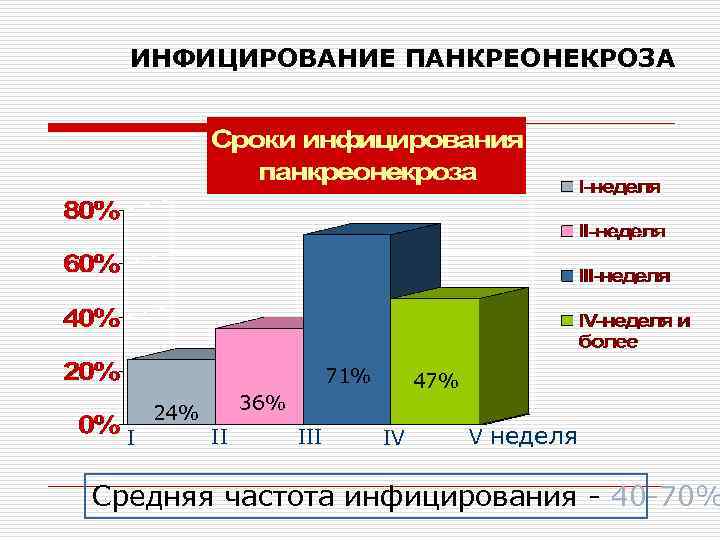 ИНФИЦИРОВАНИЕ ПАНКРЕОНЕКРОЗА

Сроки инфицирования панкреонекроза

80%
60%
40%
20%
0%

24%
36%
71%
47%

I
II
III
IV
V неделя

I-неделя
II-неделя
III-неделя
IV-неделя и более

Средняя частота инфицирования - 40-70%